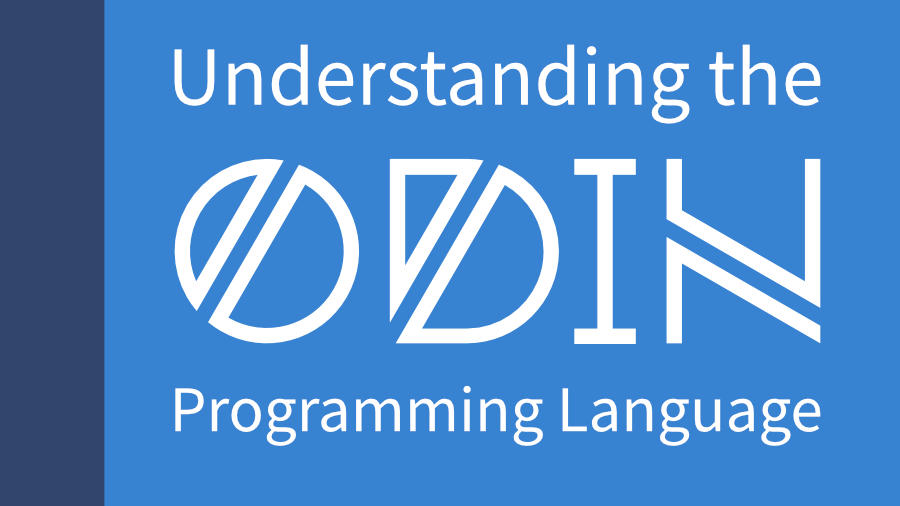 Understanding the
ODIN
Programming Language